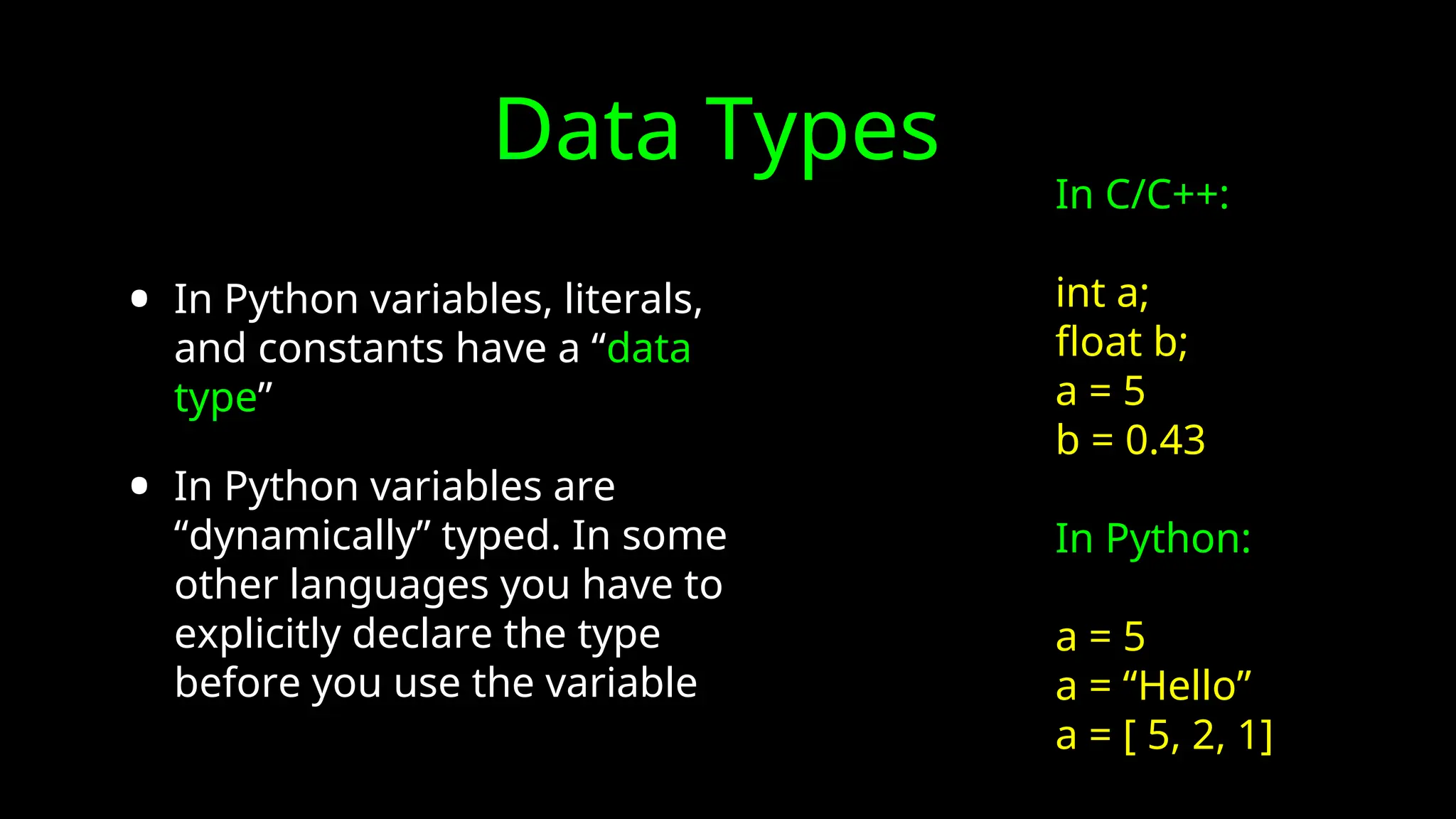 Data Types

• In Python variables, literals, and constants have a “data type”

• In Python variables are “dynamically” typed. In some other languages you have to explicitly declare the type before you use the variable

In C/C++:

int a;
float b;
a = 5
b = 0.43

In Python:

a = 5
a = “Hello”
a = [ 5, 2, 1]